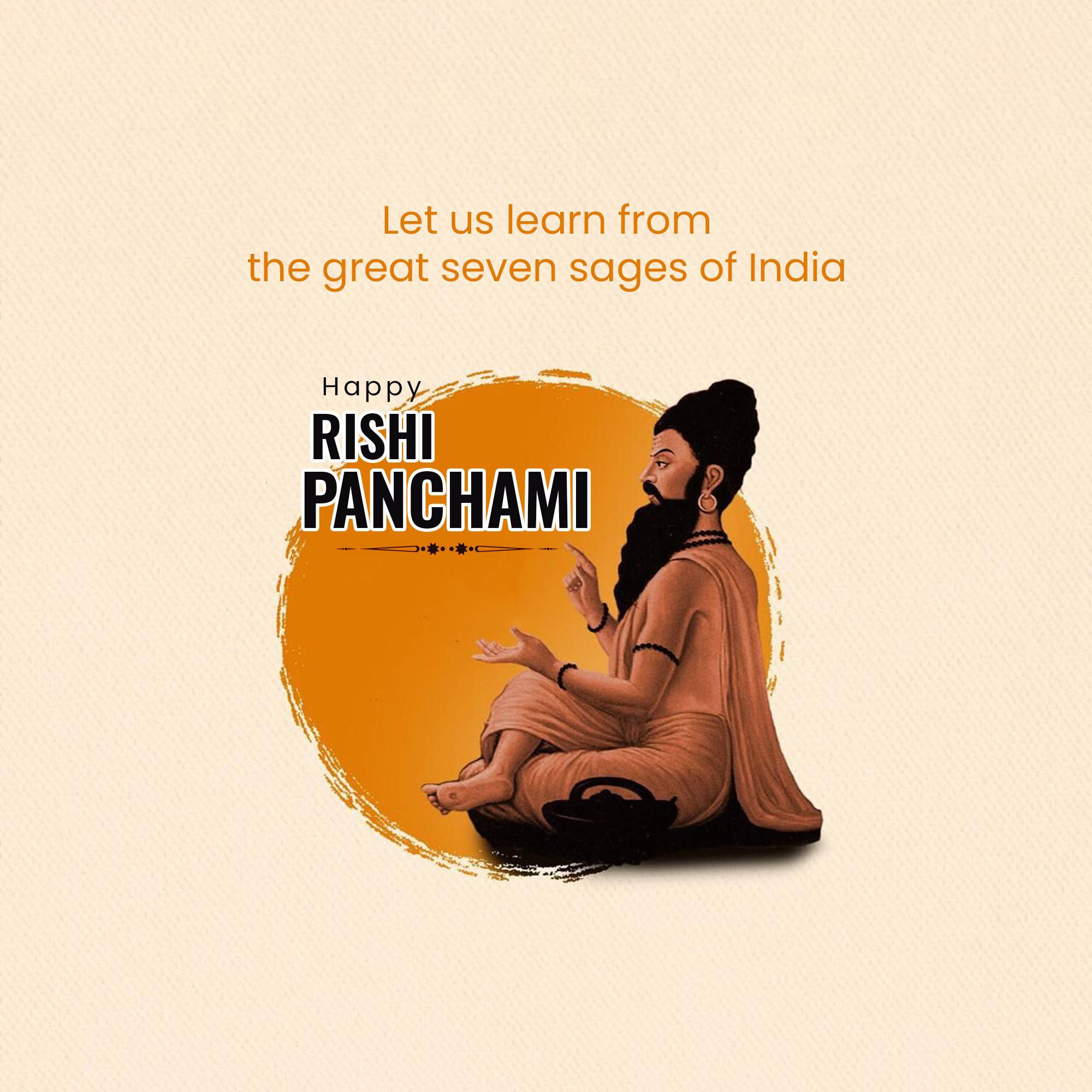 Let us learn from
the great seven sages of India

Happy
RISHI
PANCHAMI